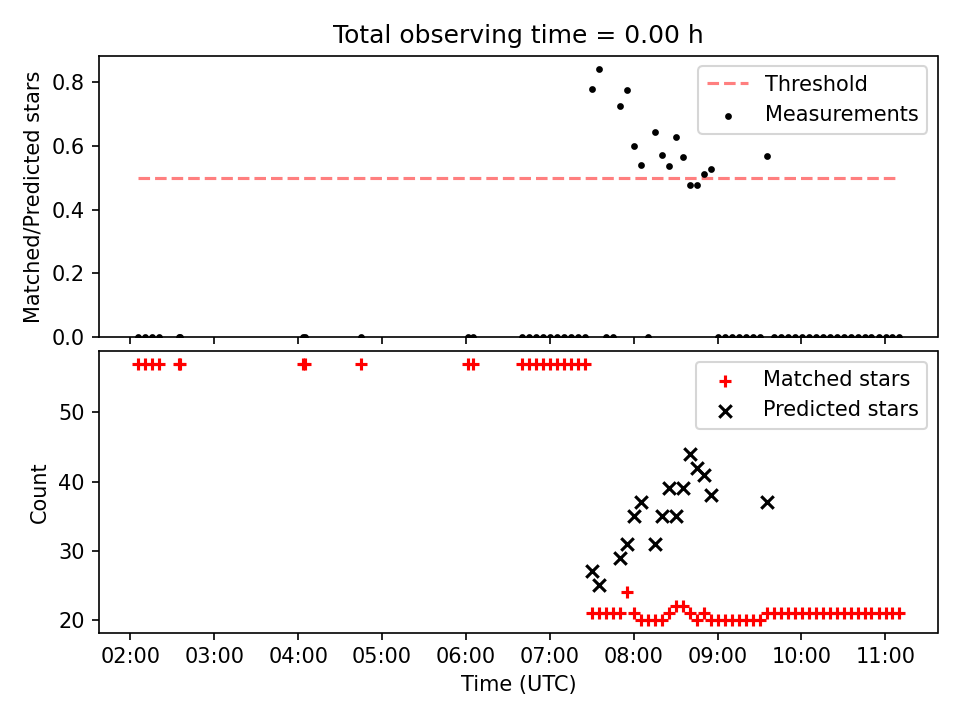 Total observing time = 0.00 h

Matched/Predicted stars

0.8
0.6
0.4
0.2
0.0

Threshold
Measurements

Count

50
40
30
20

Matched stars
Predicted stars

02:00 03:00 04:00 05:00 06:00 07:00 08:00 09:00 10:00 11:00

Time (UTC)